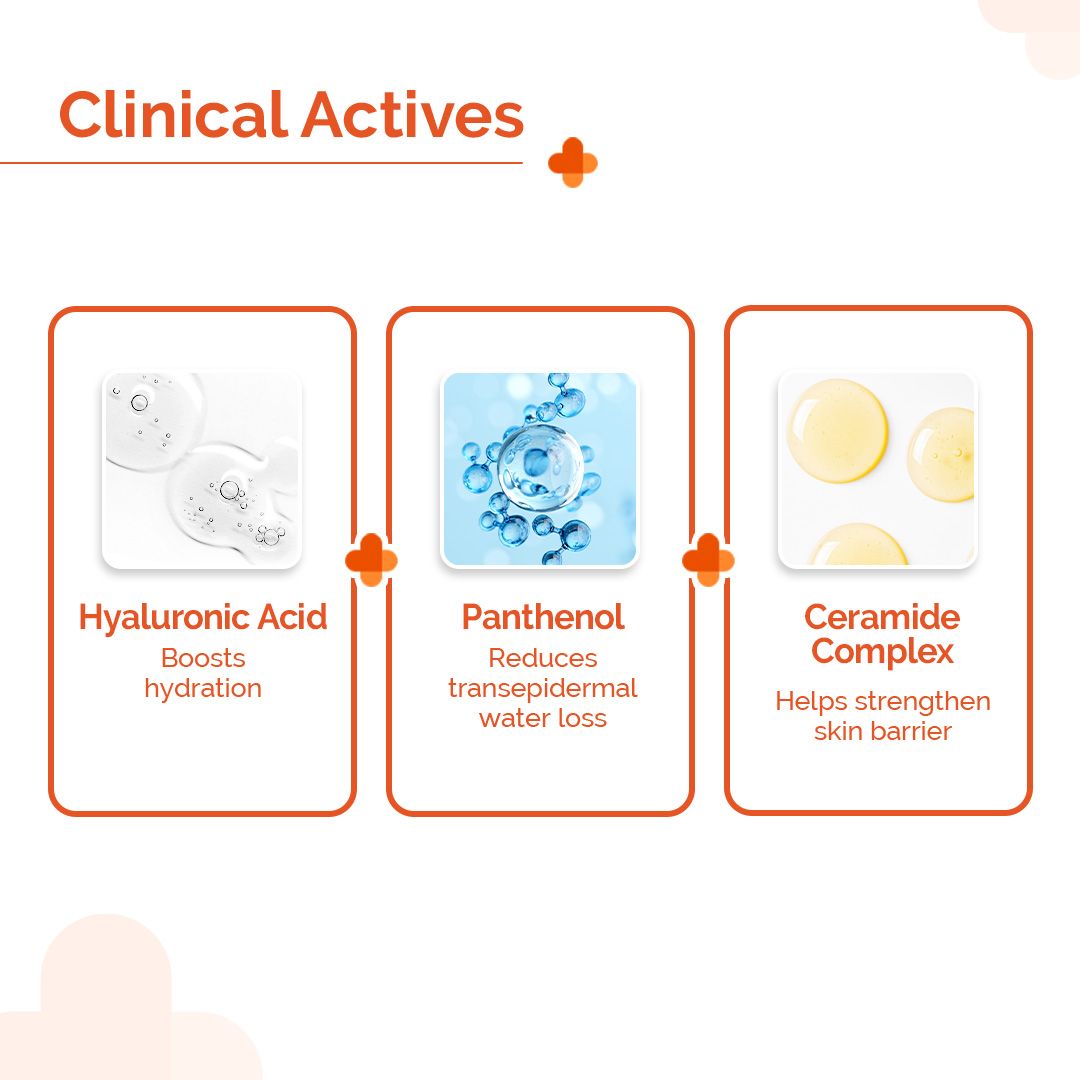 Clinical Actives

Hyaluronic Acid
Boosts hydration

Panthenol
Reduces transepidermal water loss

Ceramide Complex
Helps strengthen skin barrier